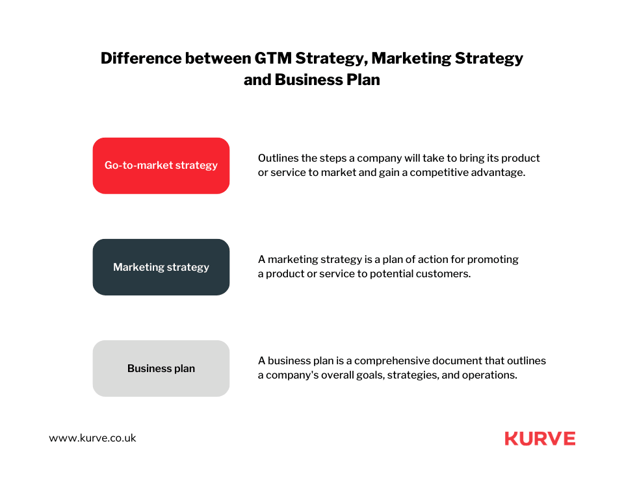 Difference between GTM Strategy, Marketing Strategy and Business Plan

Go-to-market strategy

Outlines the steps a company will take to bring its product or service to market and gain a competitive advantage.

Marketing strategy

A marketing strategy is a plan of action for promoting a product or service to potential customers.

Business plan

A business plan is a comprehensive document that outlines a company's overall goals, strategies, and operations.

www.kurve.co.uk

KURVE